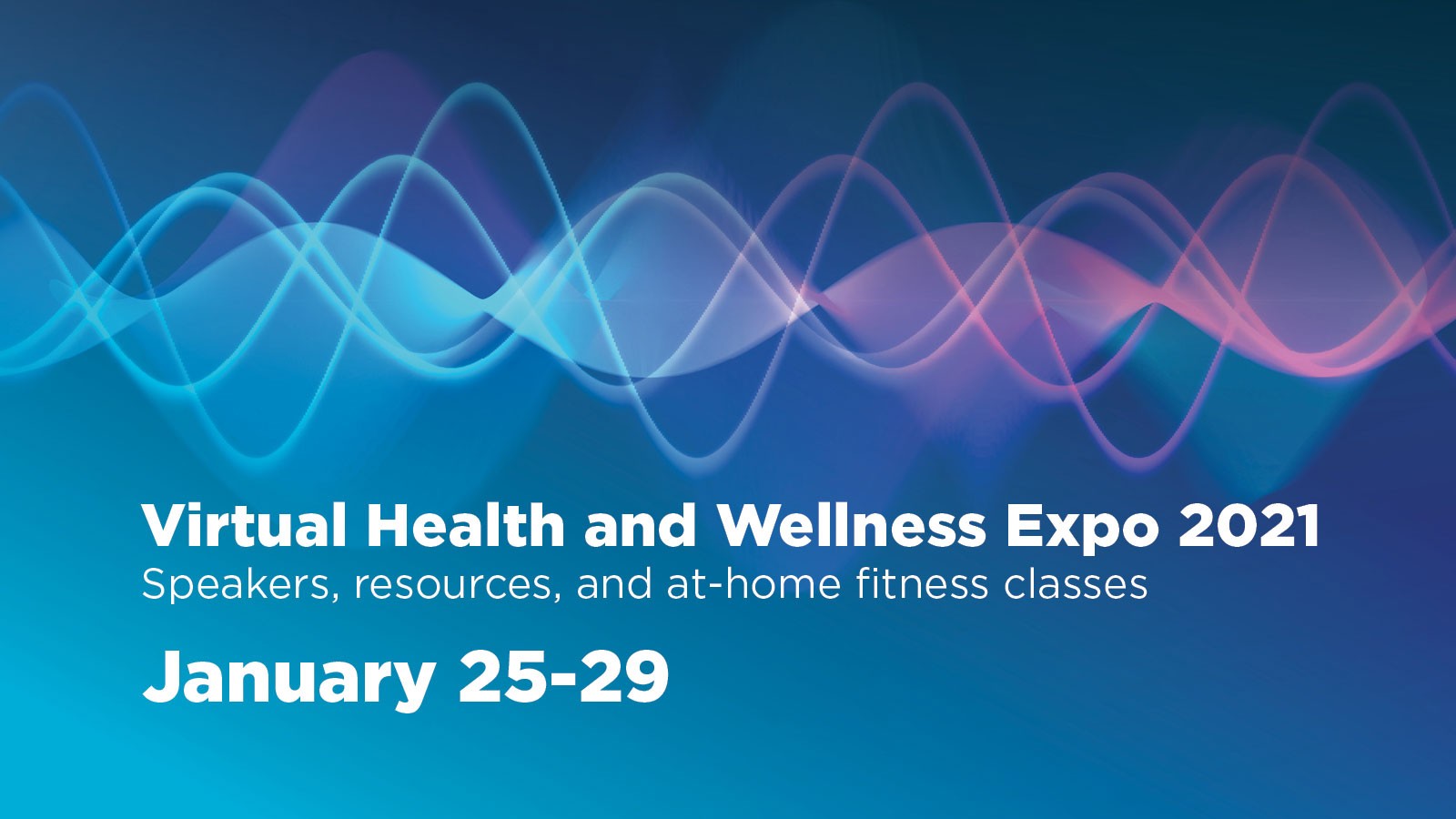 Virtual Health and Wellness Expo 2021
Speakers, resources, and at-home fitness classes

January 25-29